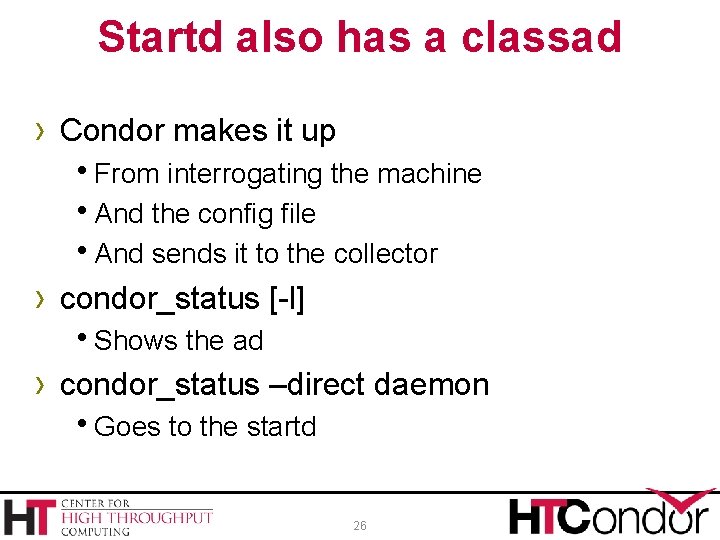 Startd also has a classad

› Condor makes it up
• From interrogating the machine
• And the config file
• And sends it to the collector

› condor_status [-l]
• Shows the ad

› condor_status –direct daemon
• Goes to the startd

HT CENTER FOR HIGH THROUGHPUT COMPUTING

26

HTCondor